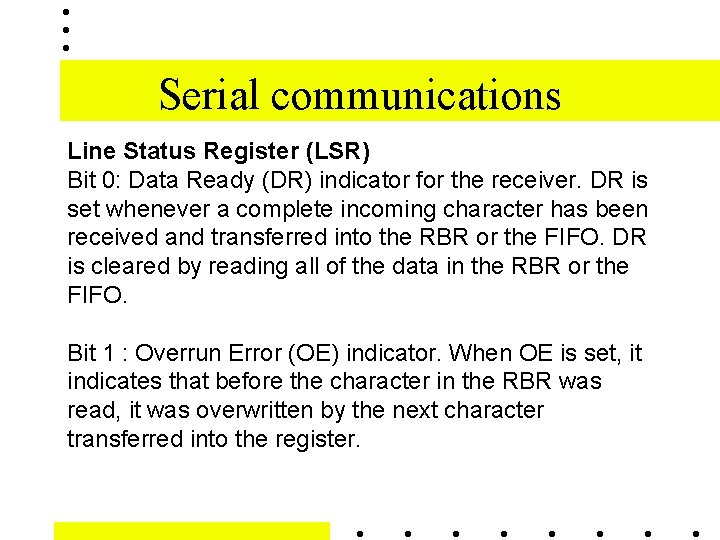 Serial communications

Line Status Register (LSR)
Bit 0: Data Ready (DR) indicator for the receiver. DR is set whenever a complete incoming character has been received and transferred into the RBR or the FIFO. DR is cleared by reading all of the data in the RBR or the FIFO.

Bit 1 : Overrun Error (OE) indicator. When OE is set, it indicates that before the character in the RBR was read, it was overwritten by the next character transferred into the register.